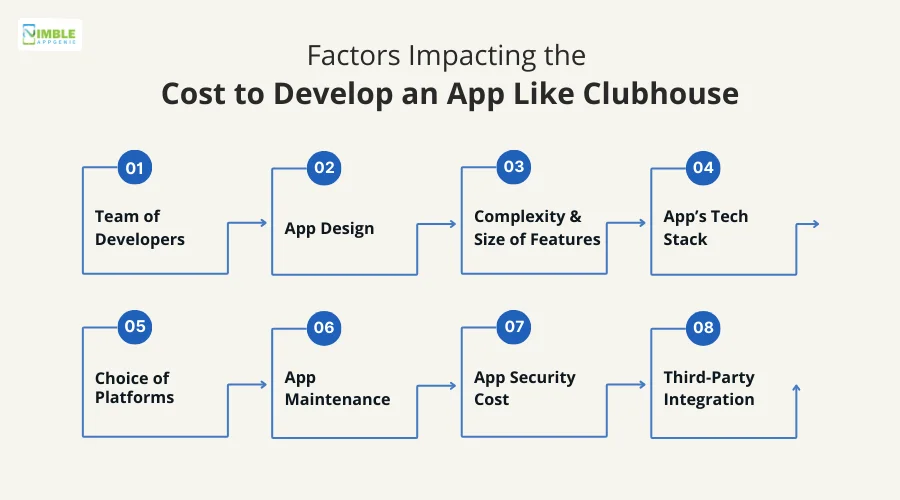 NIMBLE APPGENIE

Factors Impacting the
Cost to Develop an App Like Clubhouse

01
Team of Developers

02
App Design

03
Complexity & Size of Features

04
App's Tech Stack

05
Choice of Platforms

06
App Maintenance

07
App Security Cost

08
Third-Party Integration